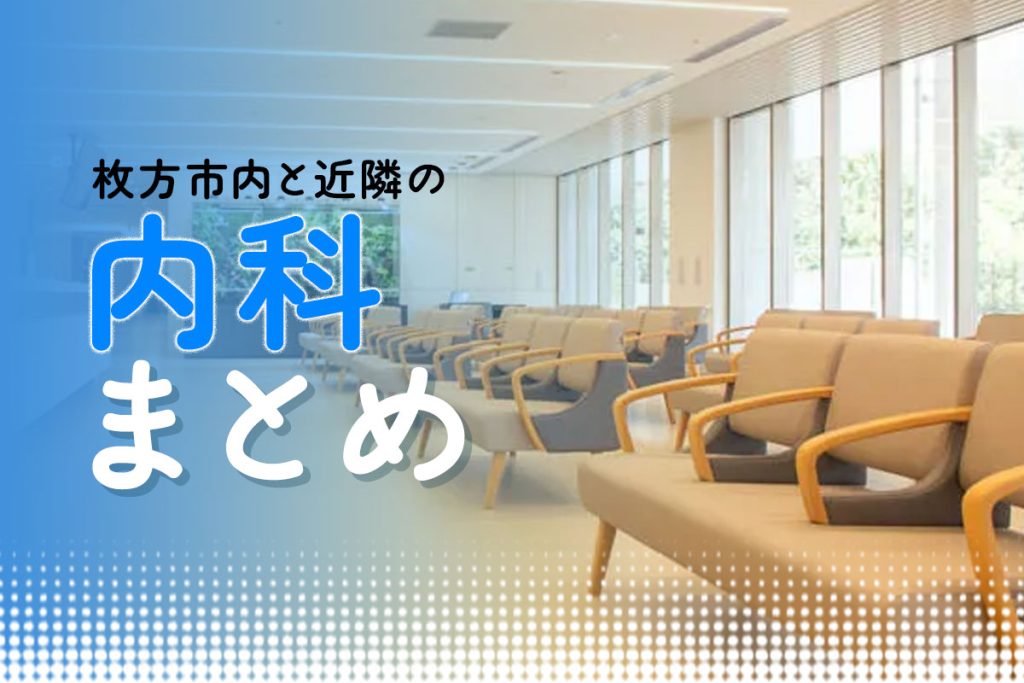 枚方市内と近隣の
内科
まとめ